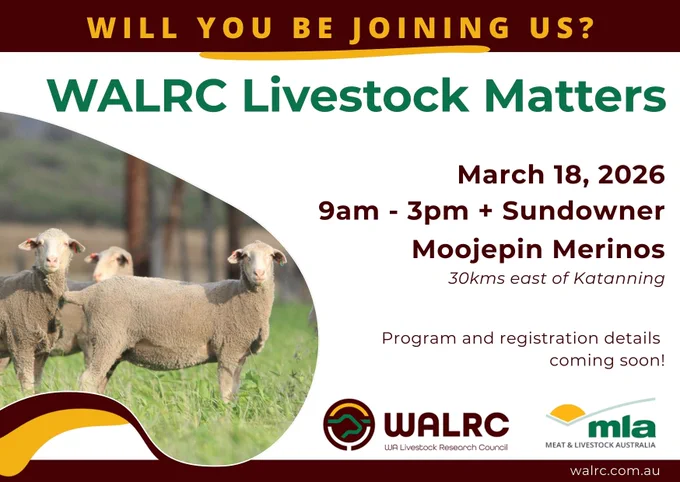 WILL YOU BE JOINING US?

WALRC Livestock Matters

March 18, 2026
9am - 3pm + Sundowner
Moojepin Merinos
30kms east of Katanning

Program and registration details coming soon!

WALRC
WA Livestock Research Council

mla
MEAT & LIVESTOCK AUSTRALIA

walrc.com.au